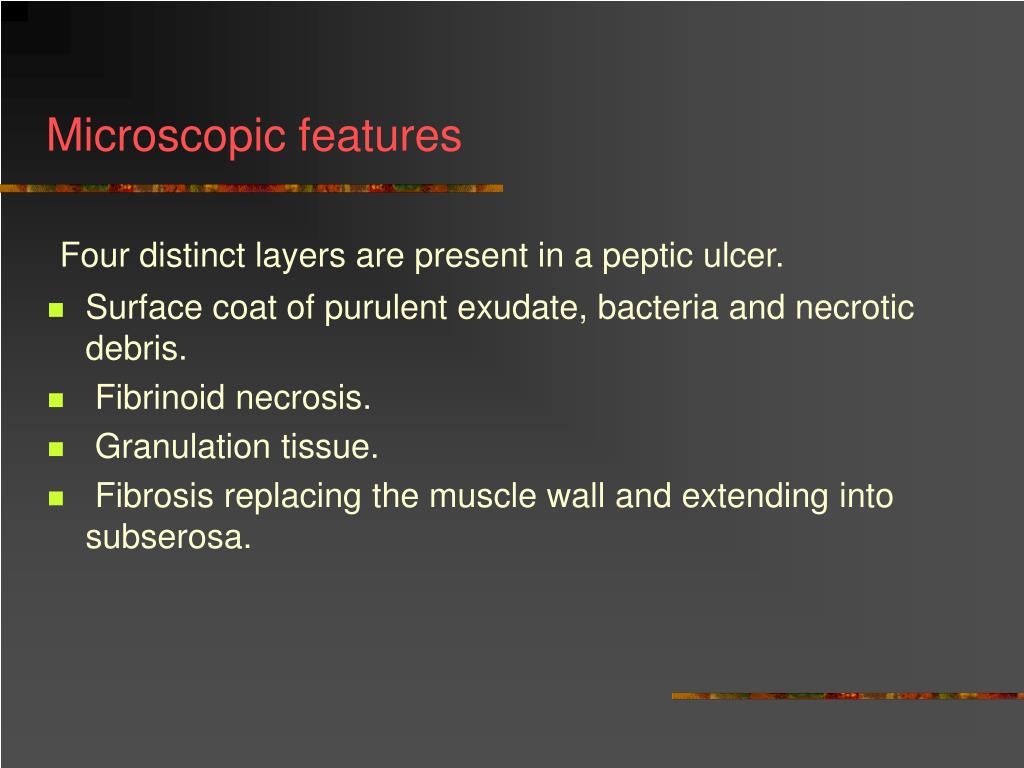 Microscopic features

Four distinct layers are present in a peptic ulcer.

- Surface coat of purulent exudate, bacteria and necrotic debris.
- Fibrinoid necrosis.
- Granulation tissue.
- Fibrosis replacing the muscle wall and extending into subserosa.